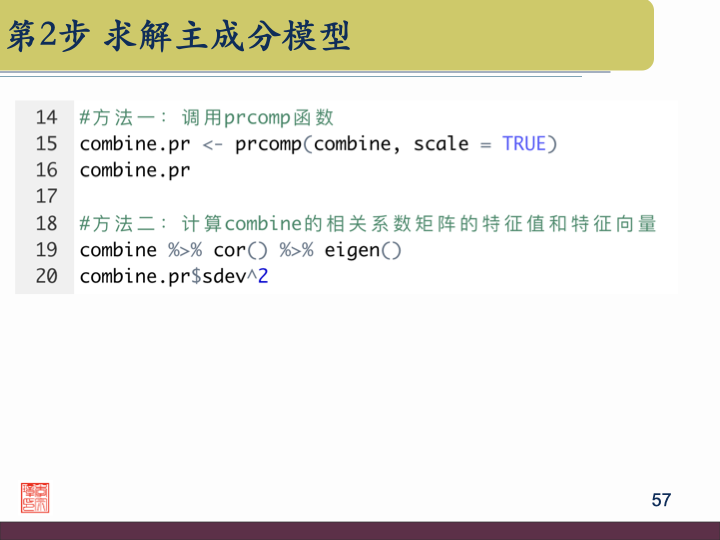 第2步 求解主成分模型

14 #方法一：调用prcomp函数
15 combine.pr <- prcomp(combine, scale = TRUE)
16 combine.pr
17
18 #方法二：计算combine的相关系数矩阵的特征值和特征向量
19 combine %>% cor() %>% eigen()
20 combine.pr$sdev^2

57